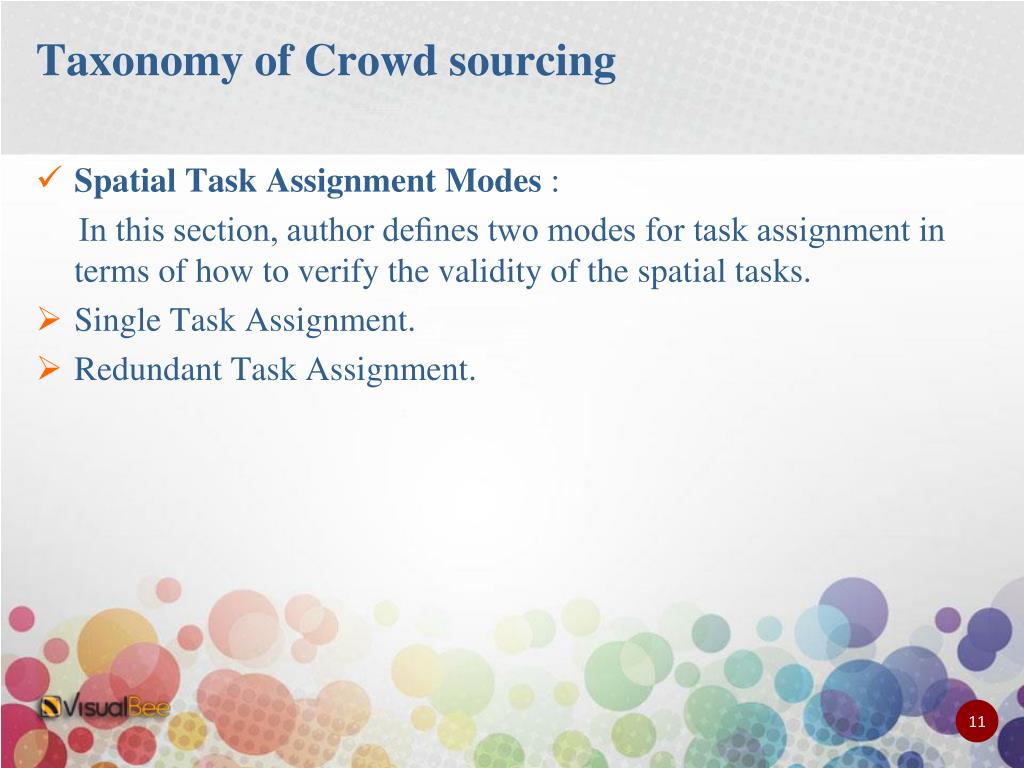 Taxonomy of Crowd sourcing

✓ Spatial Task Assignment Modes :

In this section, author defines two modes for task assignment in terms of how to verify the validity of the spatial tasks.

➢ Single Task Assignment.

➢ Redundant Task Assignment.

VisualBee

11